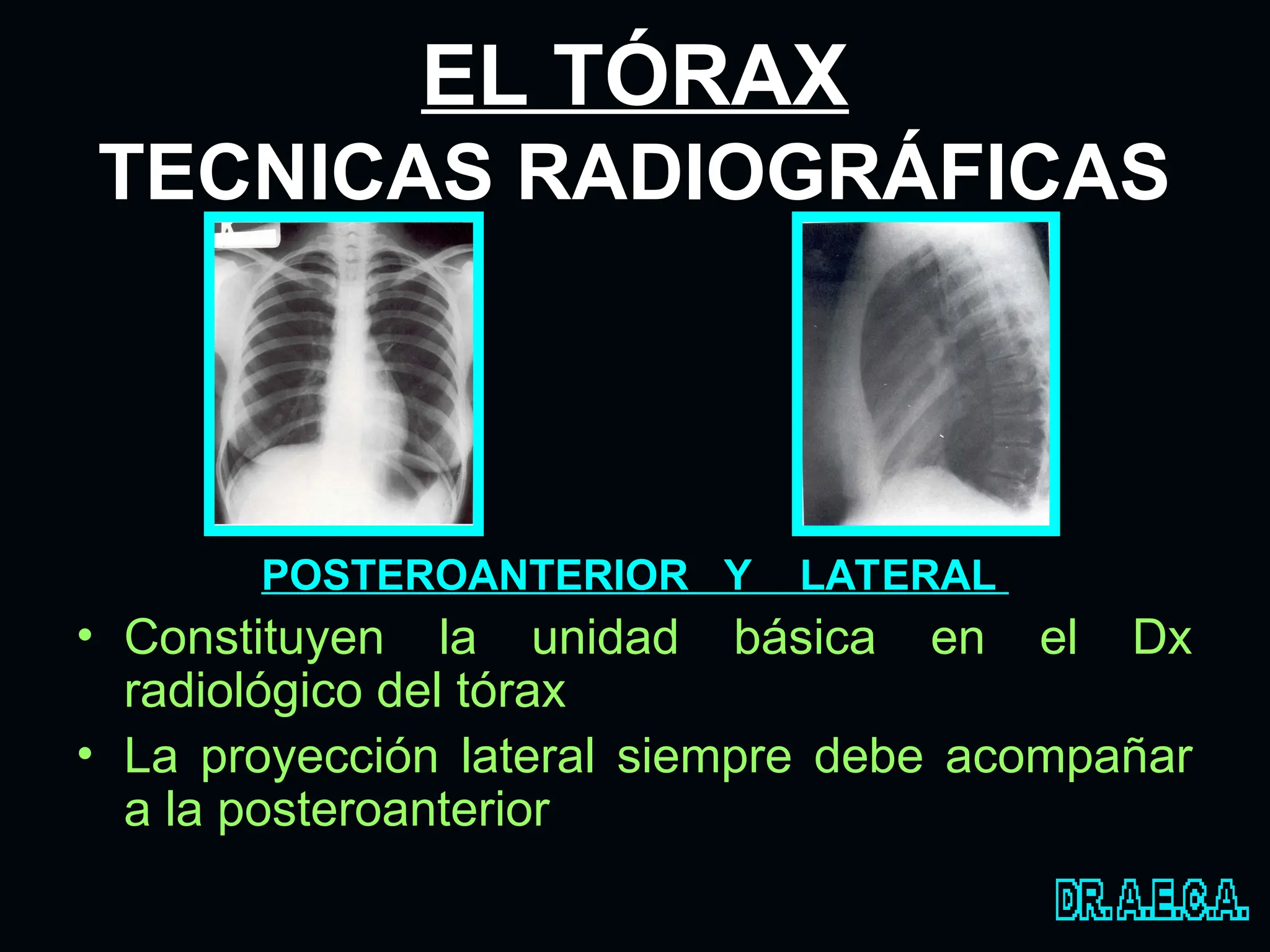 EL TÓRAX
TECNICAS RADIOGRÁFICAS

POSTEROANTERIOR Y LATERAL

• Constituyen la unidad básica en el Dx radiológico del tórax
• La proyección lateral siempre debe acompañar a la posteroanterior

DR.A.E.C.A.